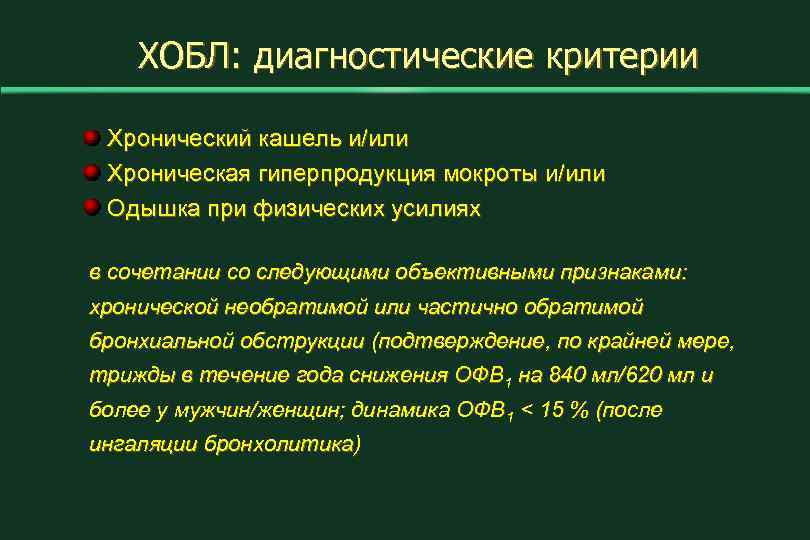 ХОБЛ: диагностические критерии

Хронический кашель и/или
Хроническая гиперпродукция мокроты и/или
Одышка при физических усилиях

в сочетании со следующими объективными признаками: хронической необратимой или частично обратимой бронхиальной обструкции (подтверждение, по крайней мере, трижды в течение года снижения ОФВ$_1$ на 840 мл/620 мл и более у мужчин/женщин; динамика ОФВ$_1$ < 15 % (после ингаляции бронхолитика)